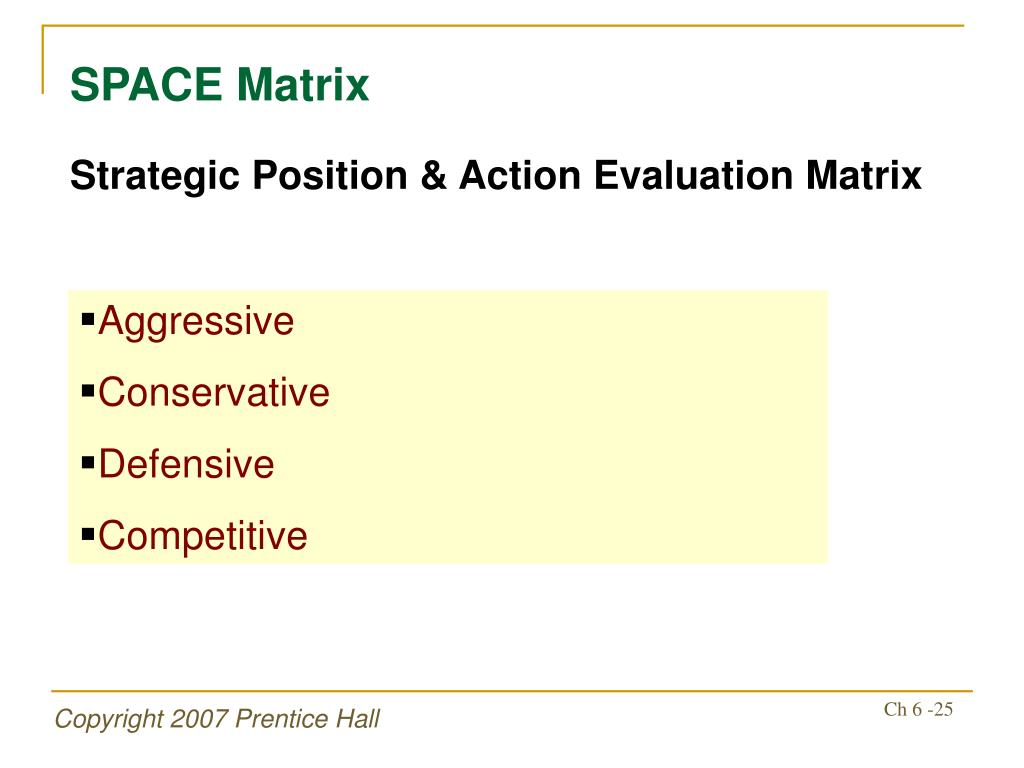 SPACE Matrix

Strategic Position & Action Evaluation Matrix

▪Aggressive
▪Conservative
▪Defensive
▪Competitive

Copyright 2007 Prentice Hall

Ch 6 -25